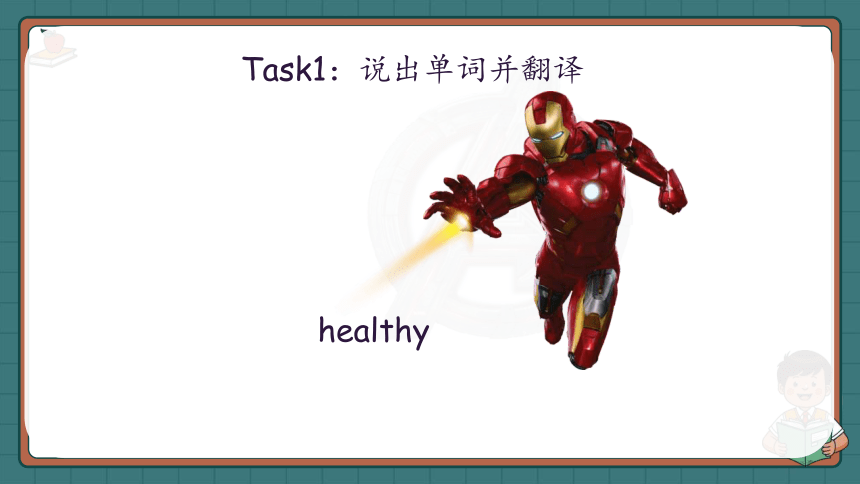 Task1：说出单词并翻译

healthy